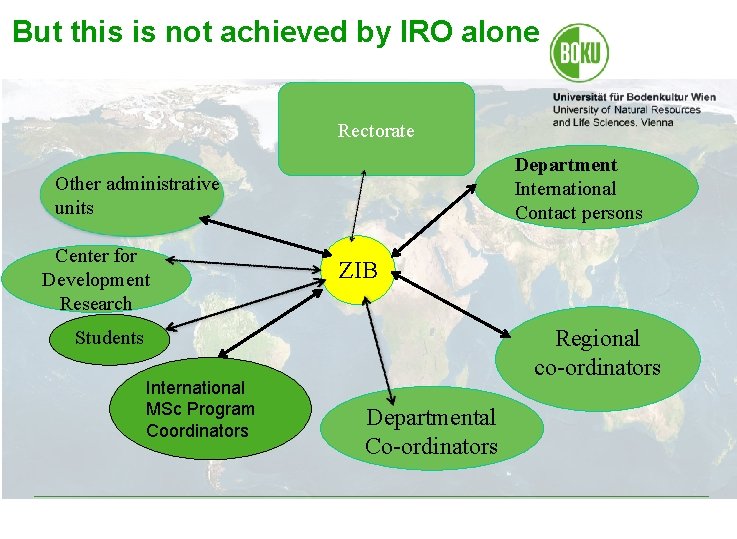 But this is not achieved by IRO alone

BOKU

Universität für Bodenkultur Wien
University of Natural Resources and Life Sciences, Vienna

Rectorate

Other administrative units

Department International Contact persons

Center for Development Research

ZIB

Students

Regional co-ordinators

International MSc Program Coordinators

Departmental Co-ordinators